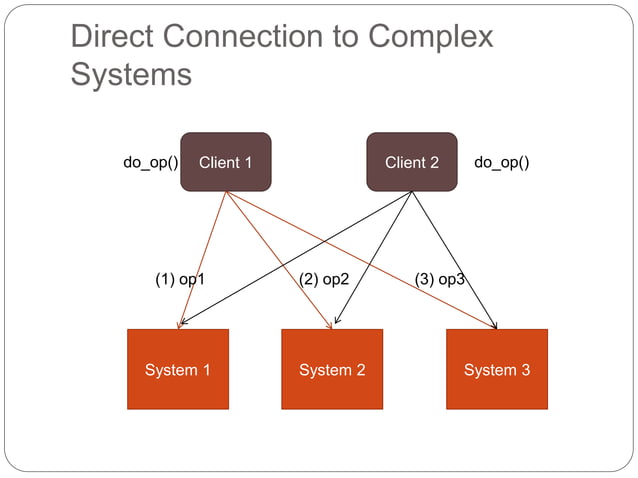 Direct Connection to Complex Systems

do_op()

Client 1

Client 2

do_op()

(1) op1

(2) op2

(3) op3

System 1

System 2

System 3